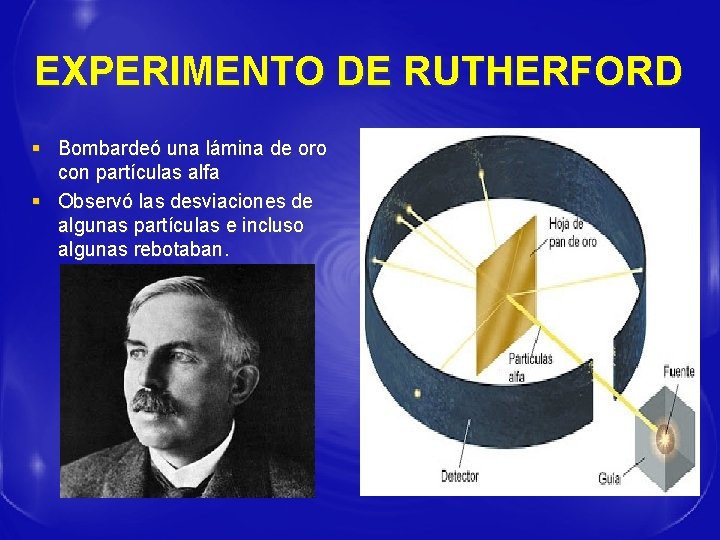 EXPERIMENTO DE RUTHERFORD

▪ Bombardeó una lámina de oro con partículas alfa
▪ Observó las desviaciones de algunas partículas e incluso algunas rebotaban.

Hoja de pan de oro

Partículas alfa

Fuente

Detector

Guía